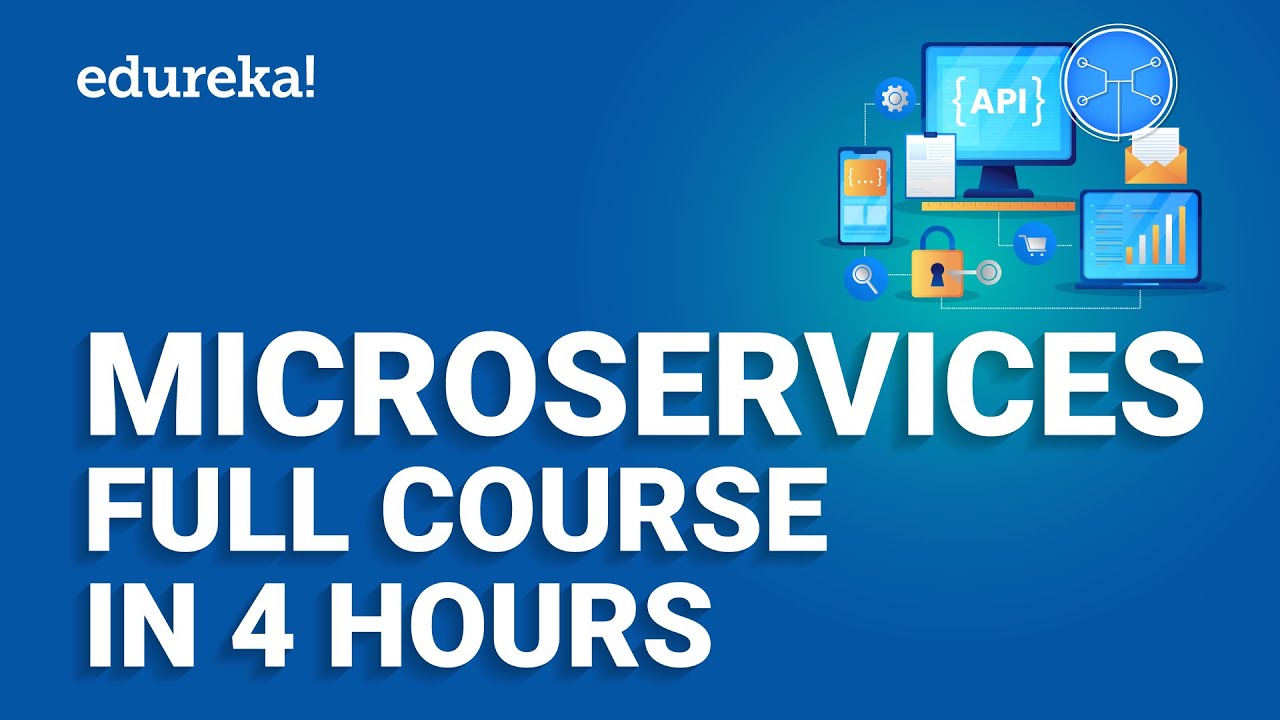 edureka!

{API}

{...}

MICROSERVICES
FULL COURSE
IN 4 HOURS